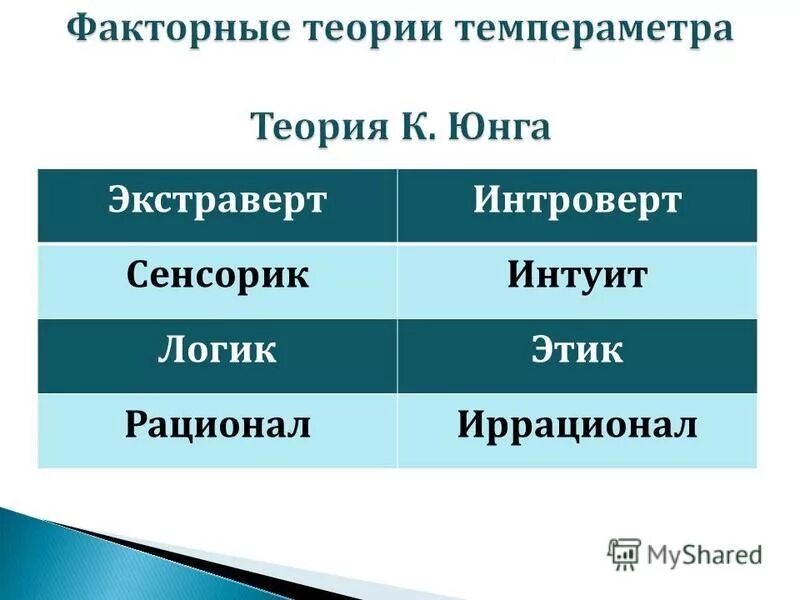 Факторные теории темпераметра

Теория К. Юнга

| Экстраверт | Интроверт |
|---|---|
| Сенсорик | Интуит |
| Логик | Этик |
| Рационал | Иррационал |

MyShared